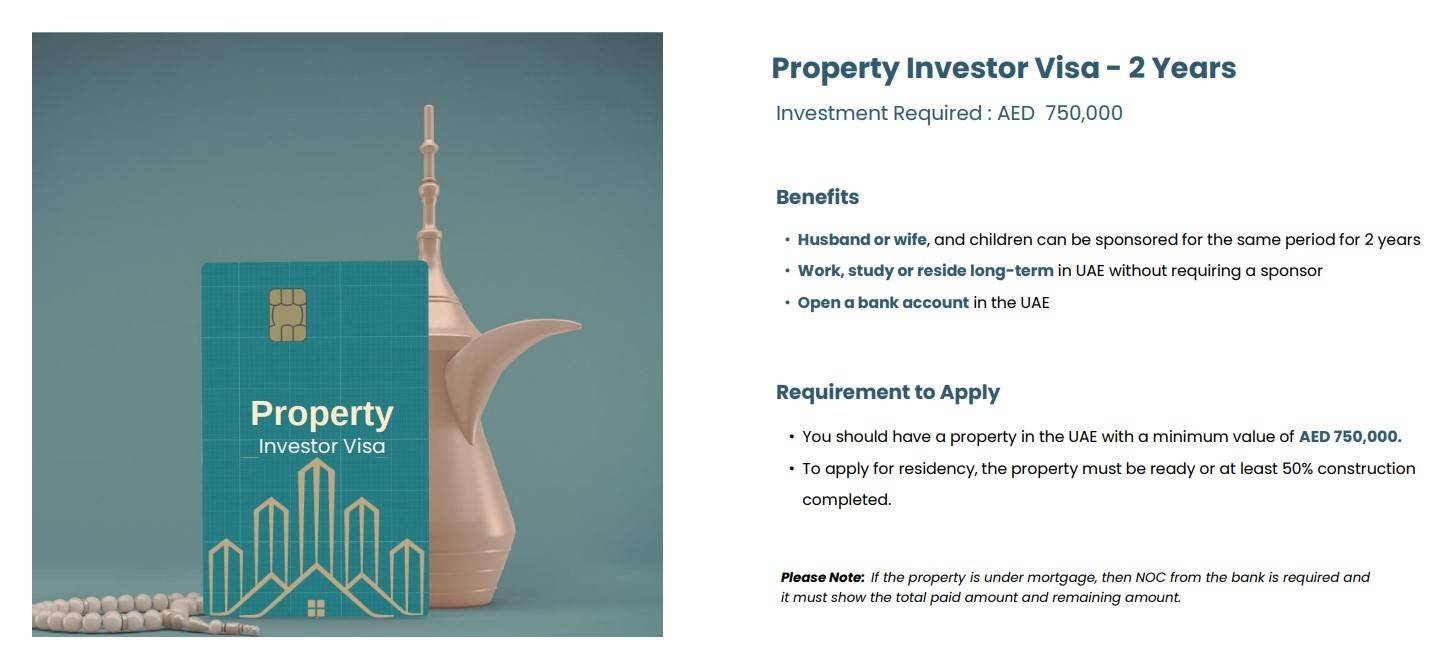 Property
Investor Visa

Property Investor Visa - 2 Years

Investment Required : AED 750,000

Benefits

• Husband or wife, and children can be sponsored for the same period for 2 years
• Work, study or reside long-term in UAE without requiring a sponsor
• Open a bank account in the UAE

Requirement to Apply

• You should have a property in the UAE with a minimum value of AED 750,000.
• To apply for residency, the property must be ready or at least 50% construction completed.

Please Note: If the property is under mortgage, then NOC from the bank is required and it must show the total paid amount and remaining amount.